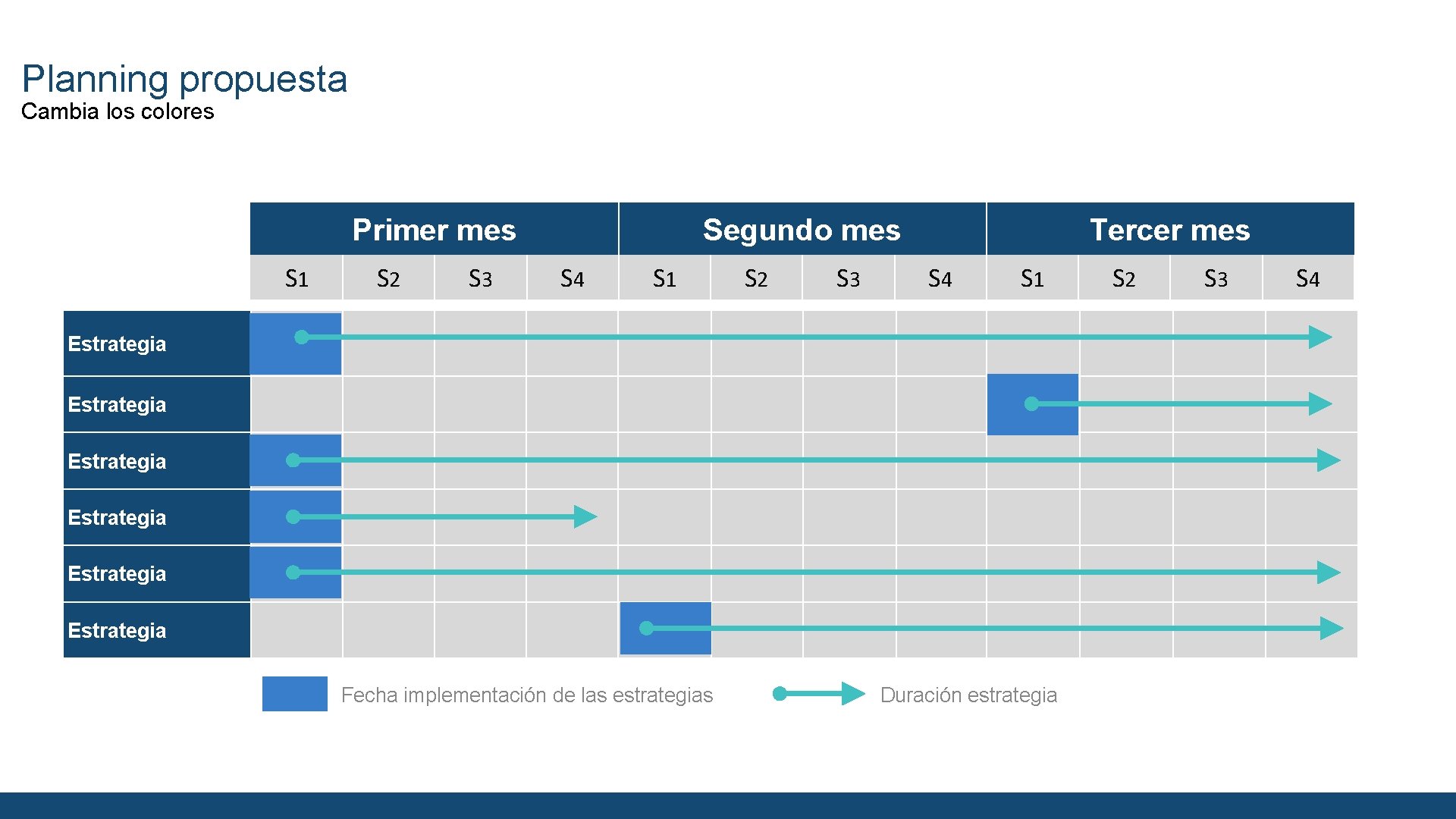 Planning propuesta
Cambia los colores

| | Primer mes | | | | Segundo mes | | | | Tercer mes | | | |
|---|---|---|---|---|---|---|---|---|---|---|---|---|
| | S1 | S2 | S3 | S4 | S1 | S2 | S3 | S4 | S1 | S2 | S3 | S4 |
| Estrategia | | | | | | | | | | | | |
| Estrategia | | | | | | | | | | | | |
| Estrategia | | | | | | | | | | | | |
| Estrategia | | | | | | | | | | | | |
| Estrategia | | | | | | | | | | | | |
| Estrategia | | | | | | | | | | | | |

Fecha implementación de las estrategias

Duración estrategia